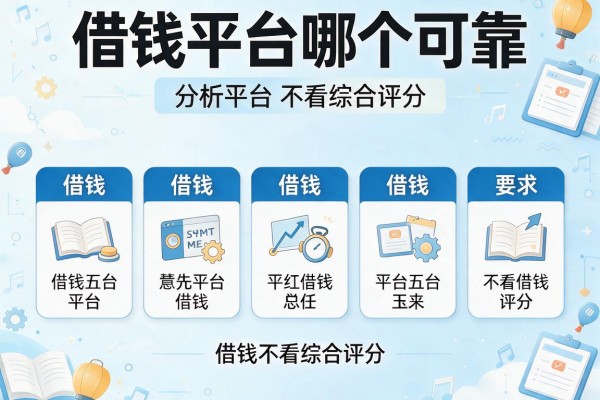 借钱平台哪个可靠

分析平台 不看综合评分

借钱

借钱五台平台

借钱

S4MT ME

慧先平台借钱

借钱

平红借钱总任

借钱

平台五台玉来

要求

不看借钱评分

借钱不看综合评分